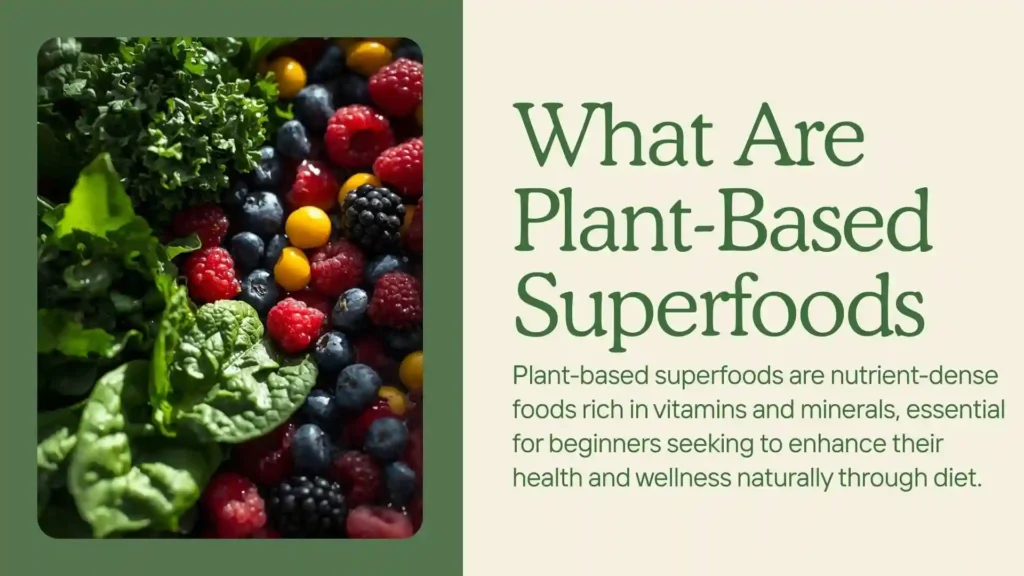 What Are Plant-Based Superfoods

Plant-based superfoods are nutrient-dense foods rich in vitamins and minerals, essential for beginners seeking to enhance their health and wellness naturally through diet.